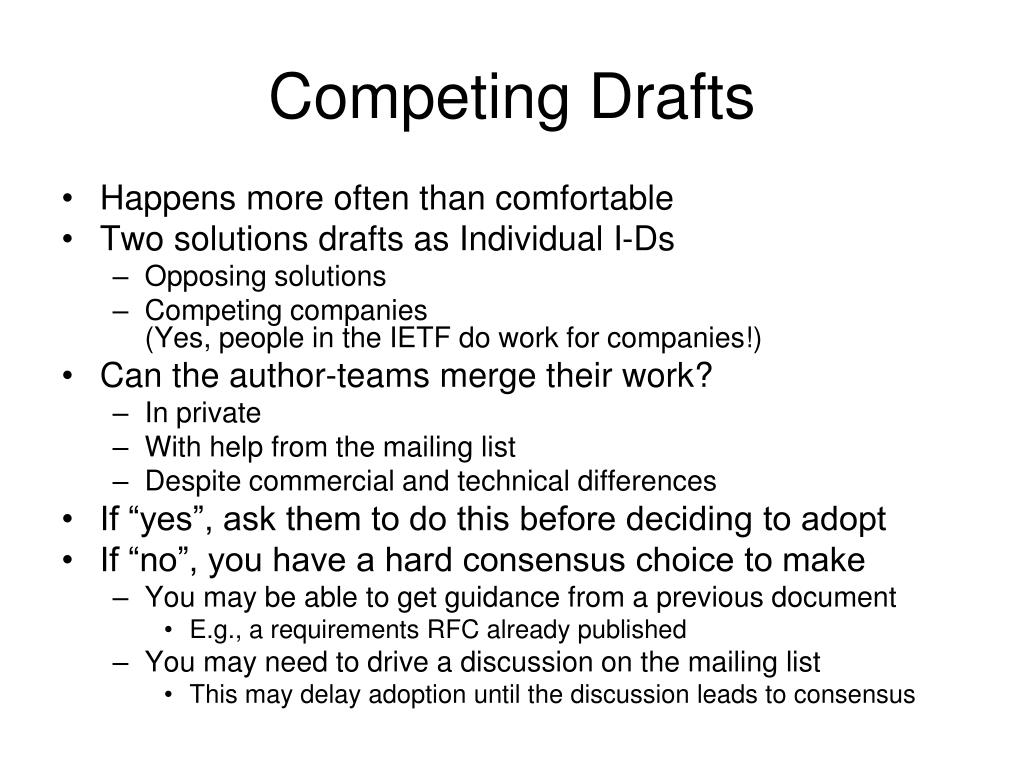 Competing Drafts

• Happens more often than comfortable
• Two solutions drafts as Individual I-Ds
– Opposing solutions
– Competing companies
(Yes, people in the IETF do work for companies!)
• Can the author-teams merge their work?
– In private
– With help from the mailing list
– Despite commercial and technical differences
• If “yes”, ask them to do this before deciding to adopt
• If “no”, you have a hard consensus choice to make
– You may be able to get guidance from a previous document
• E.g., a requirements RFC already published
– You may need to drive a discussion on the mailing list
• This may delay adoption until the discussion leads to consensus